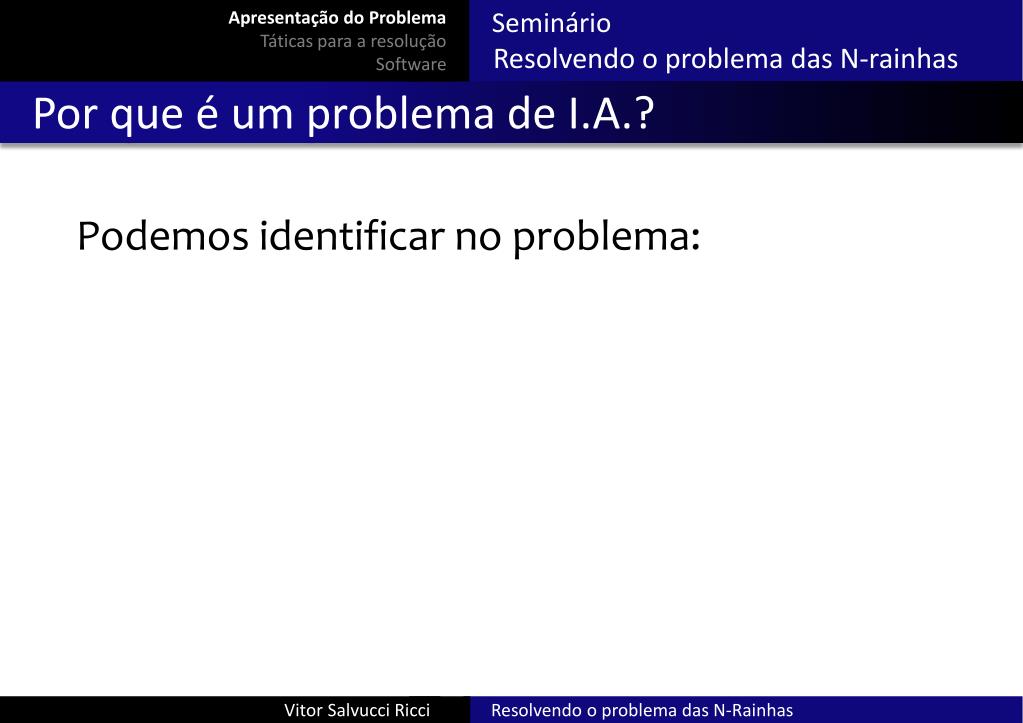 Apresentação do Problema
Táticas para a resolução
Software

Seminário
Resolvendo o problema das N-rainhas

Por que é um problema de I.A.?

Podemos identificar no problema:

Vitor Salvucci Ricci

Resolvendo o problema das N-Rainhas